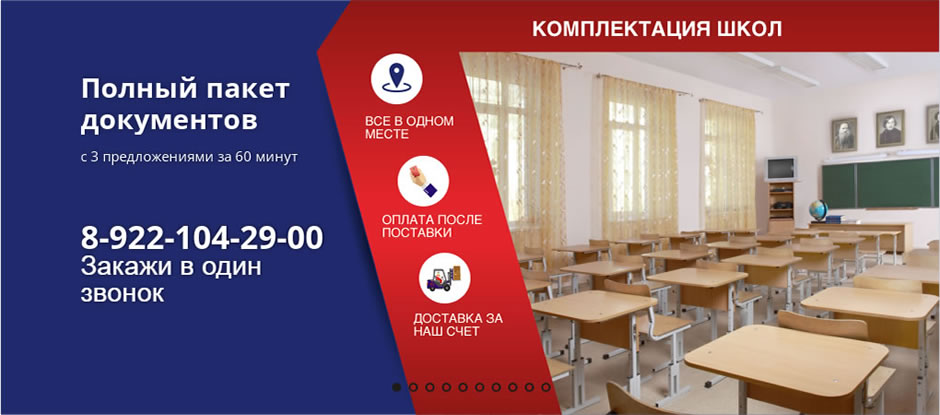 КОМПЛЕКТАЦИЯ ШКОЛ

Полный пакет документов

с 3 предложениями за 60 минут

8-922-104-29-00
Закажи в один звонок

ВСЕ В ОДНОМ МЕСТЕ

ОПЛАТА ПОСЛЕ ПОСТАВКИ

ДОСТАВКА ЗА НАШ СЧЕТ